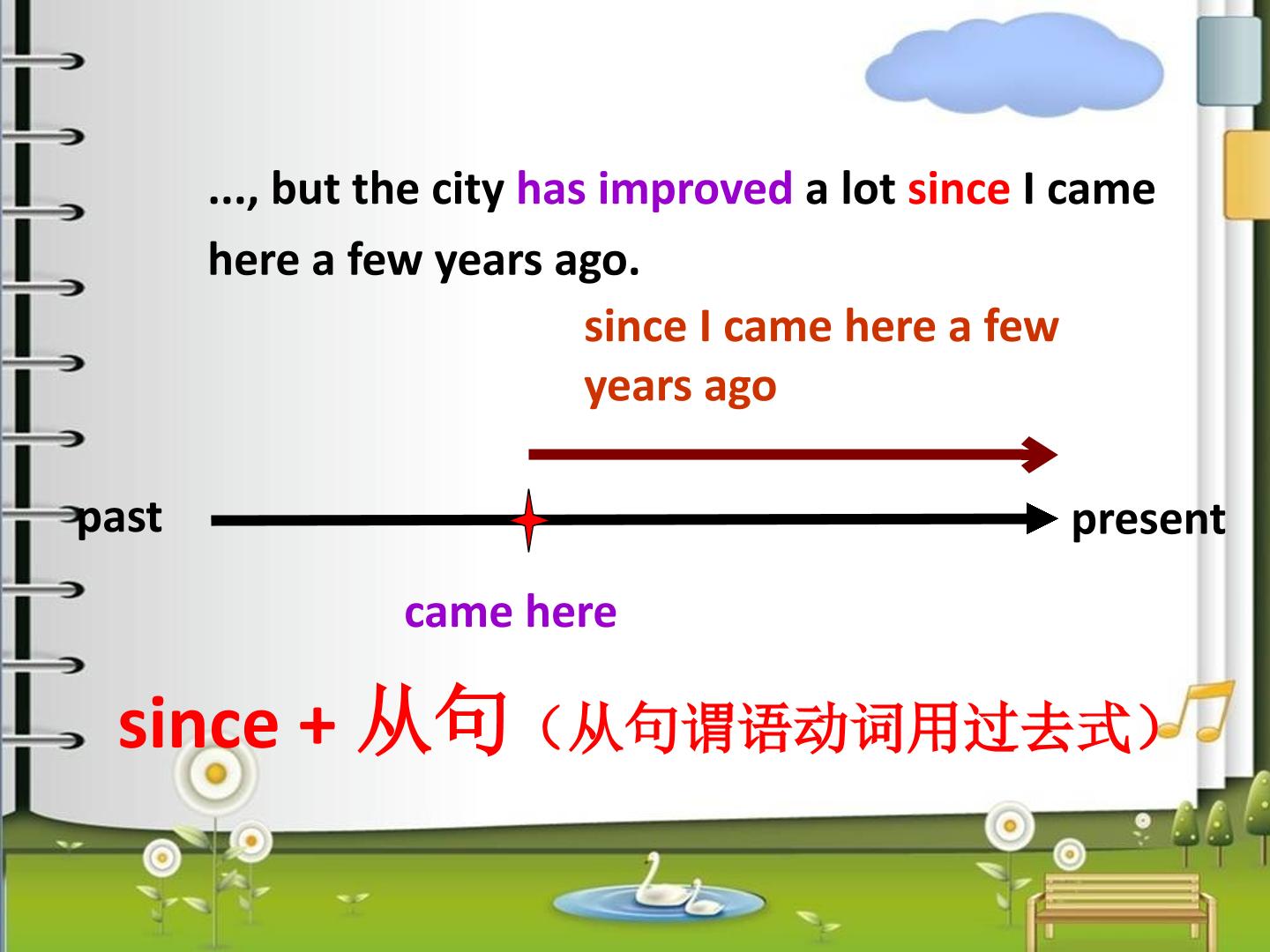 ..., but the city has improved a lot since I came here a few years ago.

since I came here a few years ago

past

present

came here

since + 从句（从句谓语动词用过去式）